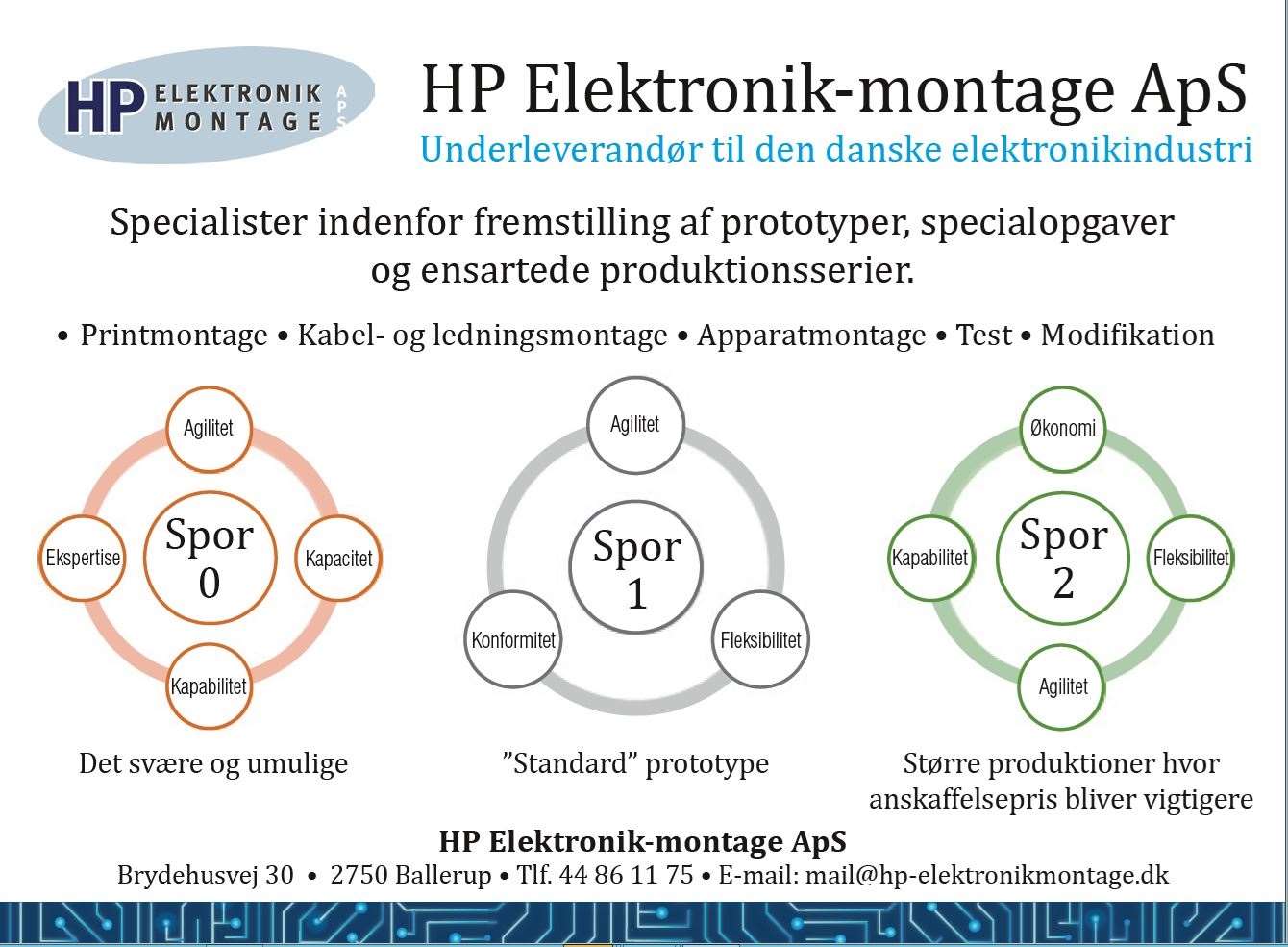 HP ELEKTRONIK MONTAGE APS

HP Elektronik-montage ApS
Underleverandør til den danske elektronikindustri

Specialister indenfor fremstilling af prototyper, specialopgaver og ensartede produktionsserier.

• Printmontage • Kabel- og ledningsmontage • Apparatmontage • Test • Modifikation

Agilitet
Ekspertise
Spor 0
Kapacitet
Kapabilitet
Det svære og umulige

Agilitet
Spor 1
Konformitet
Fleksibilitet
"Standard" prototype

Økonomi
Kapabilitet
Spor 2
Fleksibilitet
Agilitet
Større produktioner hvor anskaffelsespris bliver vigtigere

HP Elektronik-montage ApS
Brydehusvej 30 • 2750 Ballerup • Tlf. 44 86 11 75 • E-mail: mail@hp-elektronikmontage.dk